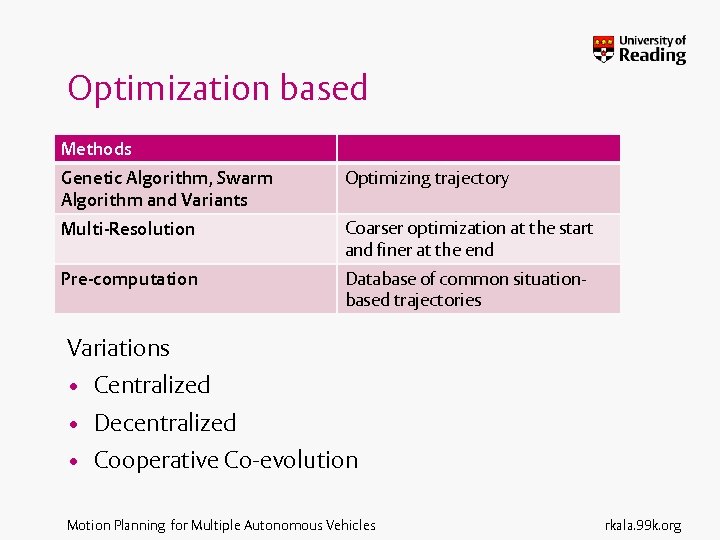 University of Reading

Optimization based

| Methods | |
|---|---|
| Genetic Algorithm, Swarm Algorithm and Variants | Optimizing trajectory |
| Multi-Resolution | Coarser optimization at the start and finer at the end |
| Pre-computation | Database of common situation-based trajectories |

Variations
• Centralized
• Decentralized
• Cooperative Co-evolution

Motion Planning for Multiple Autonomous Vehicles

rkala.99k.org